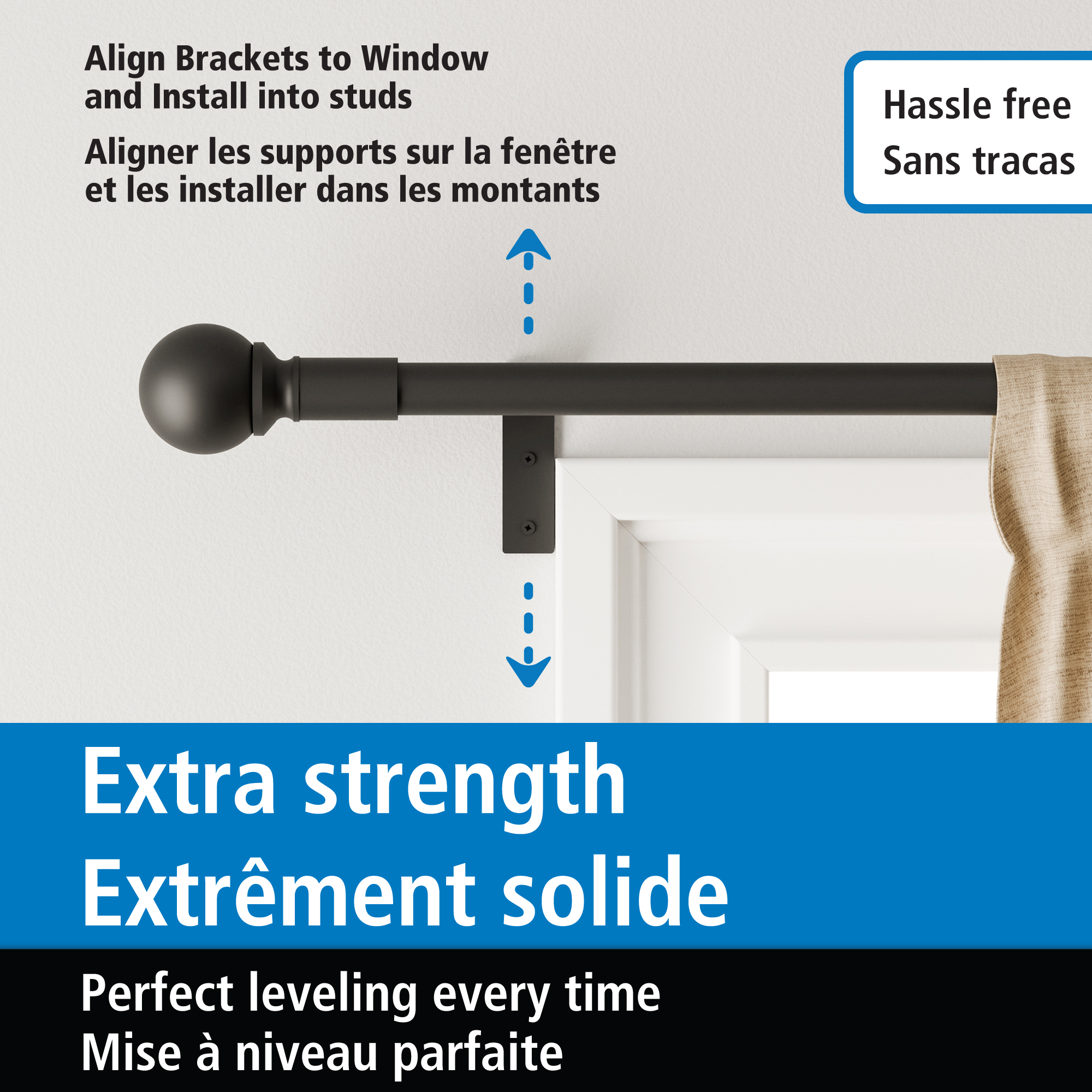 Align Brackets to Window and Install into studs

Aligner les supports sur la fenêtre et les installer dans les montants

Hassle free
Sans tracas

Extra strength
Extrêment solide

Perfect leveling every time
Mise à niveau parfaite